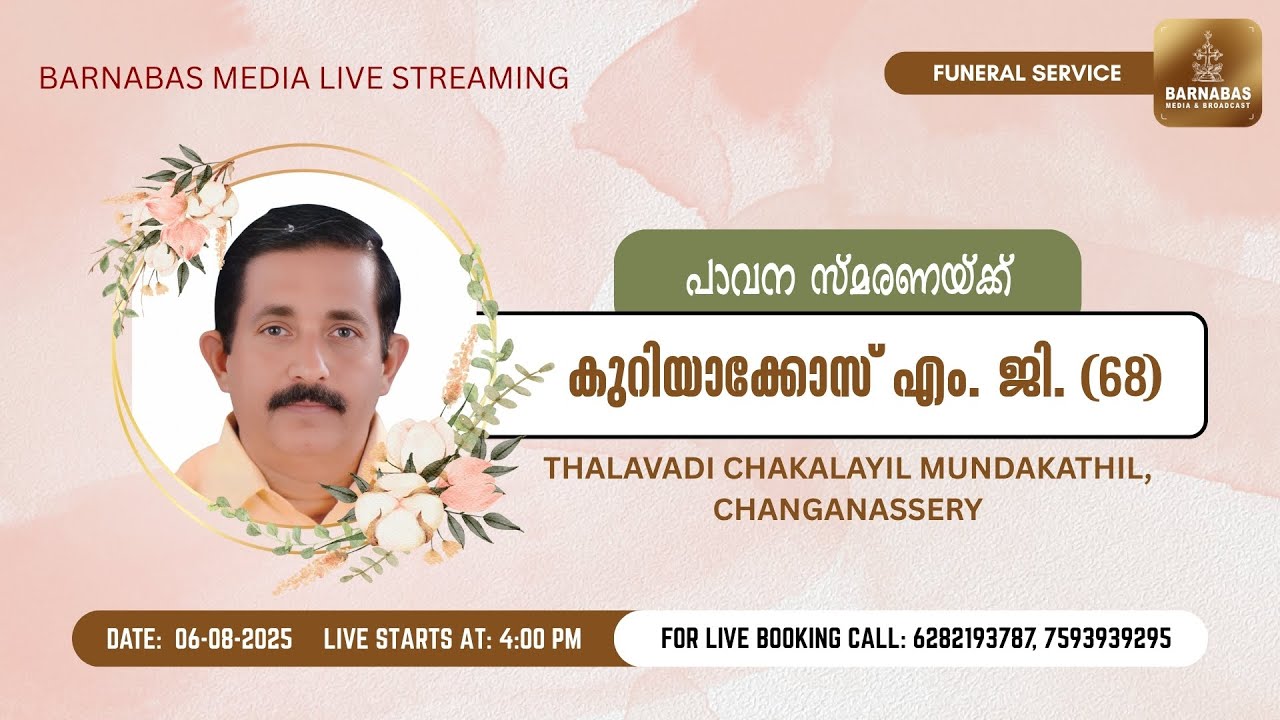 BARNABAS MEDIA LIVE STREAMING

FUNERAL SERVICE

BARNABAS
MEDIA & BROADCAST

പാവന സ്മരണയ്ക്ക്

കുറിയാക്കോസ് എം. ജി. (68)

THALAVADI CHAKALAYIL MUNDAKATHIL, CHANGANASSERY

DATE: 06-08-2025 LIVE STARTS AT: 4:00 PM

FOR LIVE BOOKING CALL: 6282193787, 7593939295